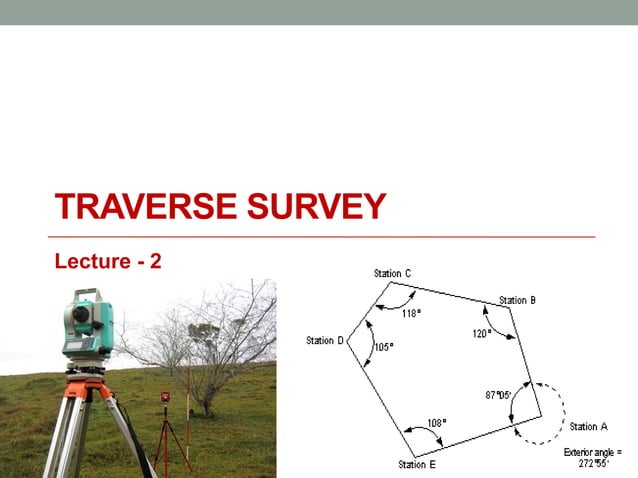 TRAVERSE SURVEY

Lecture - 2

Station C
Station B
118°
120°
Station D
105°
87°05'
108°
Station A
Station E
Exterior angle = 272°55'